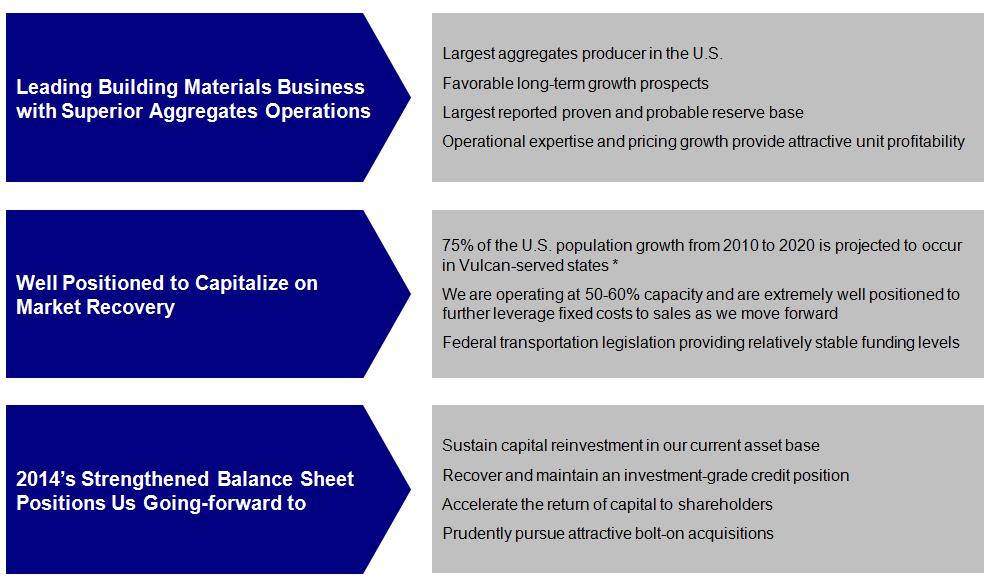 Leading Building Materials Business with Superior Aggregates Operations

Largest aggregates producer in the U.S.

Favorable long-term growth prospects

Largest reported proven and probable reserve base

Operational expertise and pricing growth provide attractive unit profitability

Well Positioned to Capitalize on Market Recovery

75% of the U.S. population growth from 2010 to 2020 is projected to occur in Vulcan-served states *

We are operating at 50-60% capacity and are extremely well positioned to further leverage fixed costs to sales as we move forward

Federal transportation legislation providing relatively stable funding levels

2014's Strengthened Balance Sheet Positions Us Going-forward to

Sustain capital reinvestment in our current asset base

Recover and maintain an investment-grade credit position

Accelerate the return of capital to shareholders

Prudently pursue attractive bolt-on acquisitions